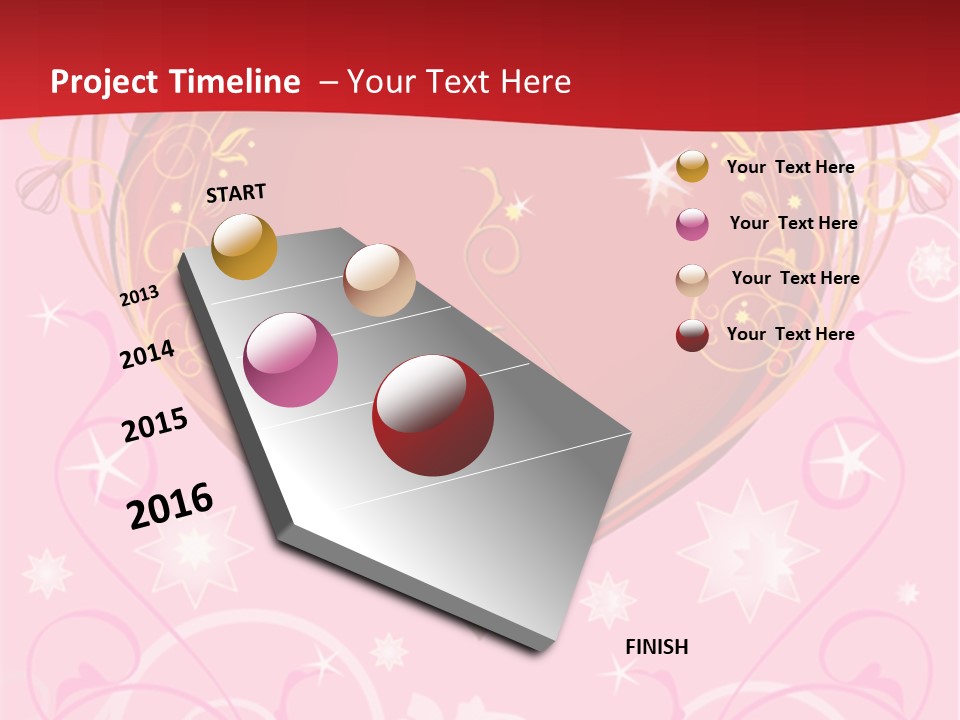 Project Timeline – Your Text Here

START

2013

2014

2015

2016

FINISH

Your Text Here

Your Text Here

Your Text Here

Your Text Here